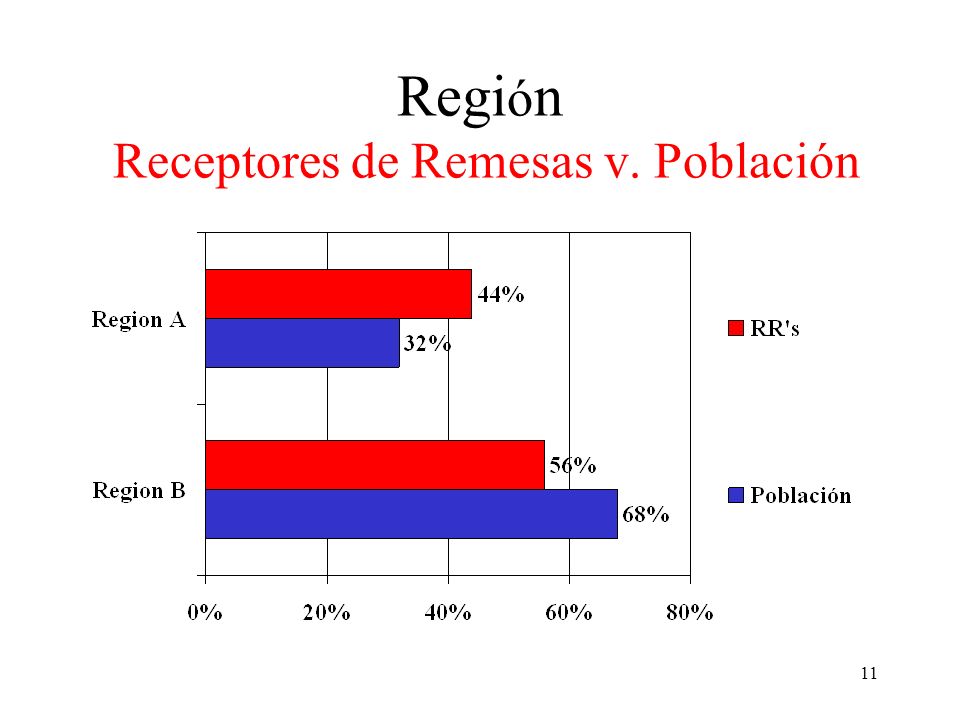 Región
Receptores de Remesas v. Población

Region A
44%
32%
Region B
56%
68%

RR's
Población

0%
20%
40%
60%
80%

11